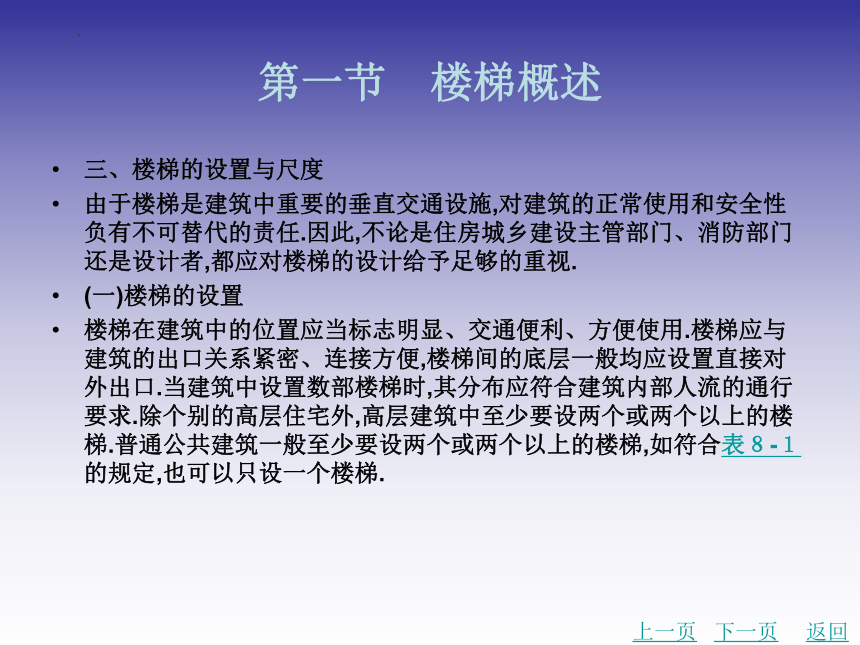 第一节　楼梯概述

• 三、楼梯的设置与尺度

• 由于楼梯是建筑中重要的垂直交通设施,对建筑的正常使用和安全性负有不可替代的责任.因此,不论是住房城乡建设主管部门、消防部门还是设计者,都应对楼梯的设计给予足够的重视.

• (一)楼梯的设置

• 楼梯在建筑中的位置应当标志明显、交通便利、方便使用.楼梯应与建筑的出口关系紧密、连接方便,楼梯间的底层一般均应设置直接对外出口.当建筑中设置数部楼梯时,其分布应符合建筑内部人流的通行要求.除个别的高层住宅外,高层建筑中至少要设两个或两个以上的楼梯.普通公共建筑一般至少要设两个或两个以上的楼梯,如符合表 8 - 1 的规定,也可以只设一个楼梯.

上一页　下一页　返回